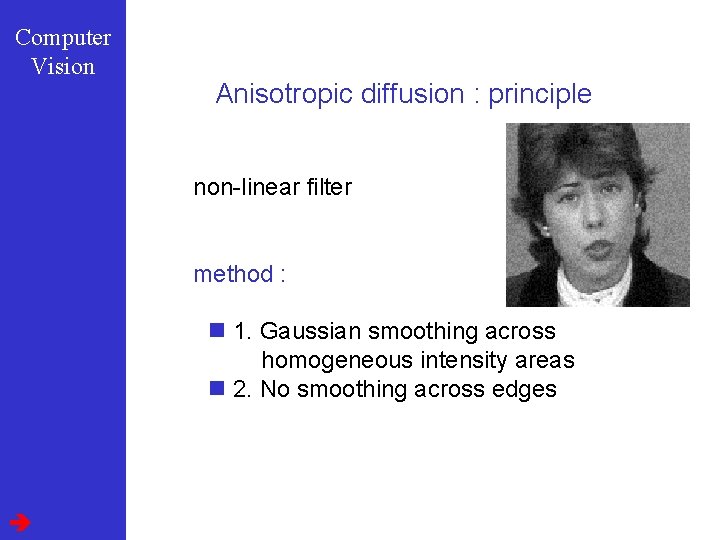 Computer Vision

Anisotropic diffusion : principle

non-linear filter

method :

1. Gaussian smoothing across homogeneous intensity areas
2. No smoothing across edges